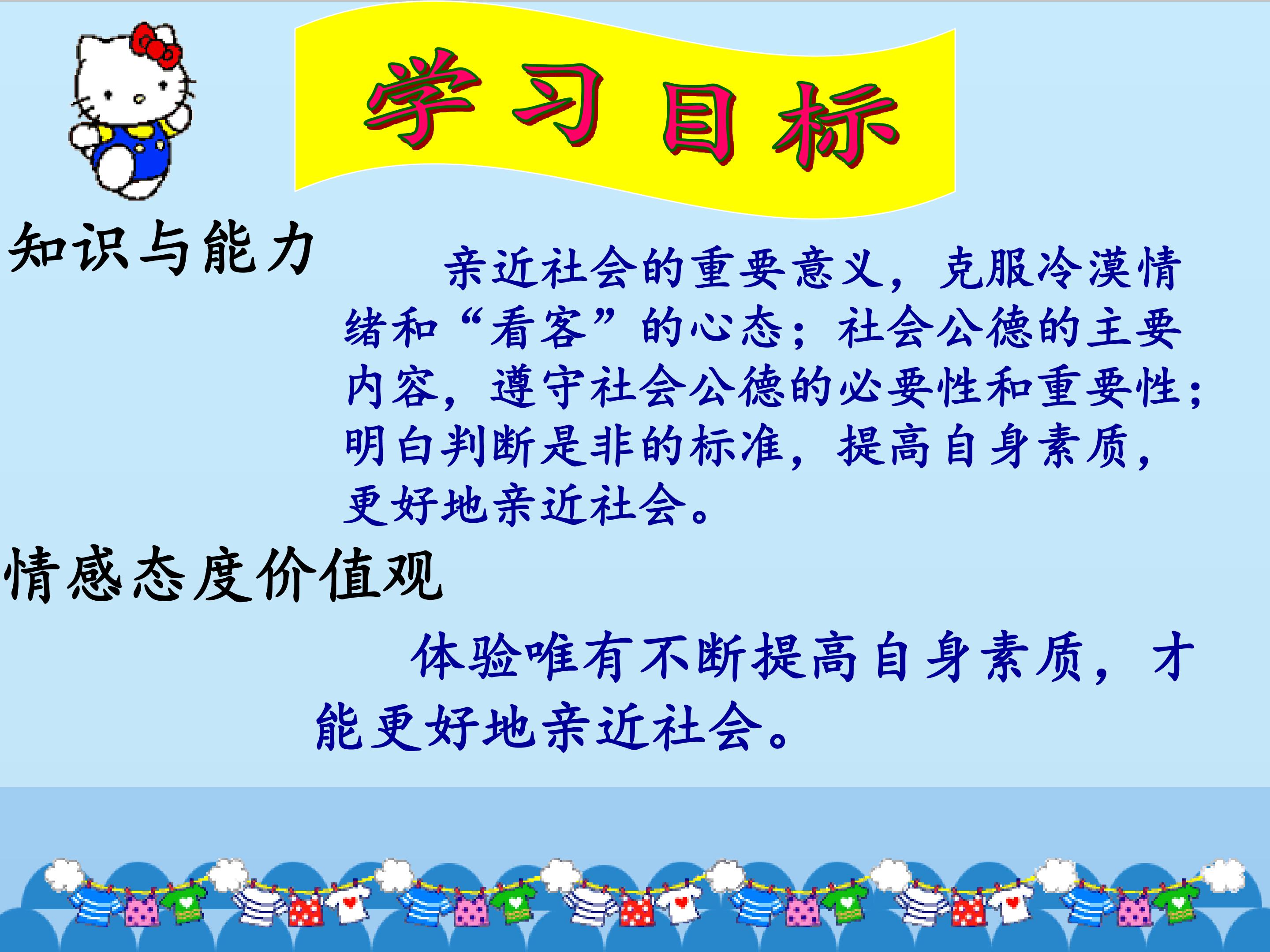 学习目标

知识与能力

亲近社会的重要意义，克服冷漠情绪和“看客”的心态；社会公德的主要内容，遵守社会公德的必要性和重要性；明白判断是非的标准，提高自身素质，更好地亲近社会。

情感态度价值观

体验唯有不断提高自身素质，才能更好地亲近社会。